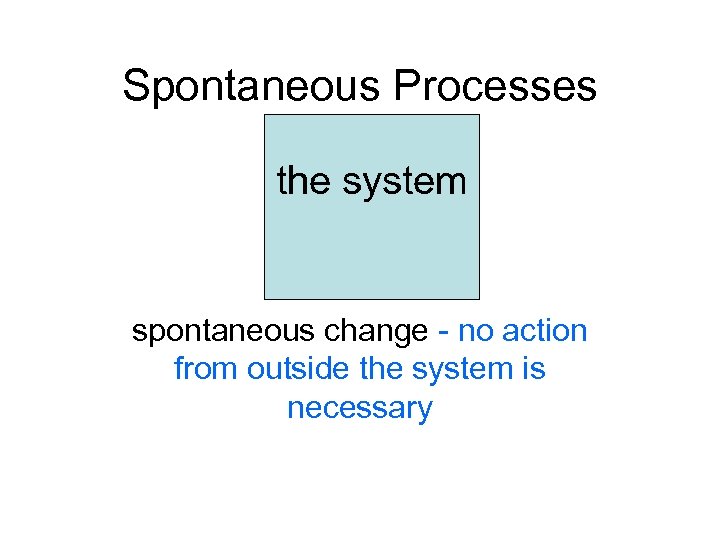 Spontaneous Processes

the system

spontaneous change - no action from outside the system is necessary